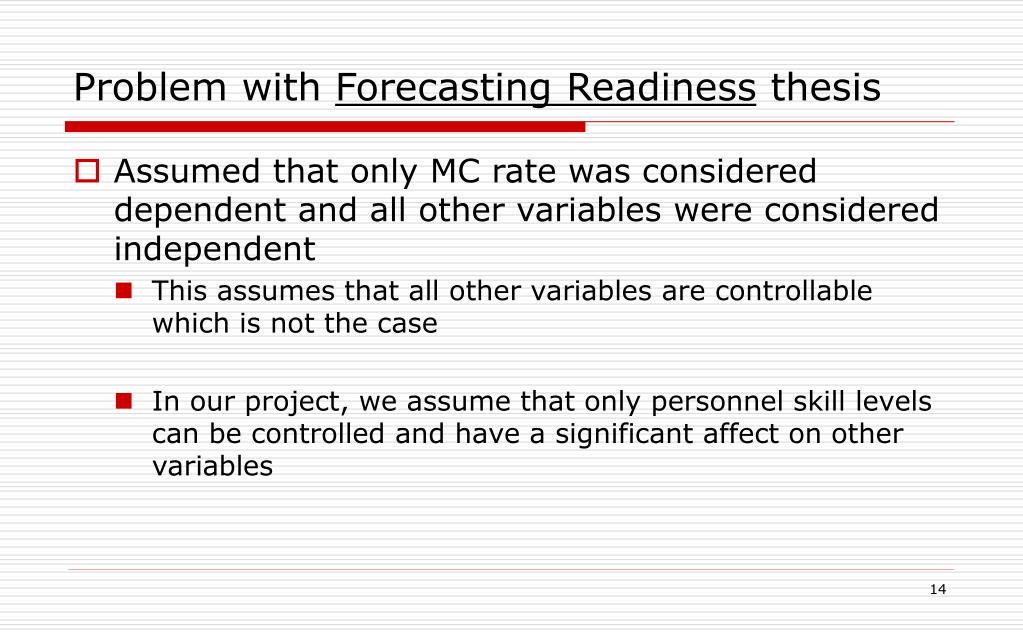 Problem with Forecasting Readiness thesis

Assumed that only MC rate was considered dependent and all other variables were considered independent

This assumes that all other variables are controllable which is not the case

In our project, we assume that only personnel skill levels can be controlled and have a significant affect on other variables

14